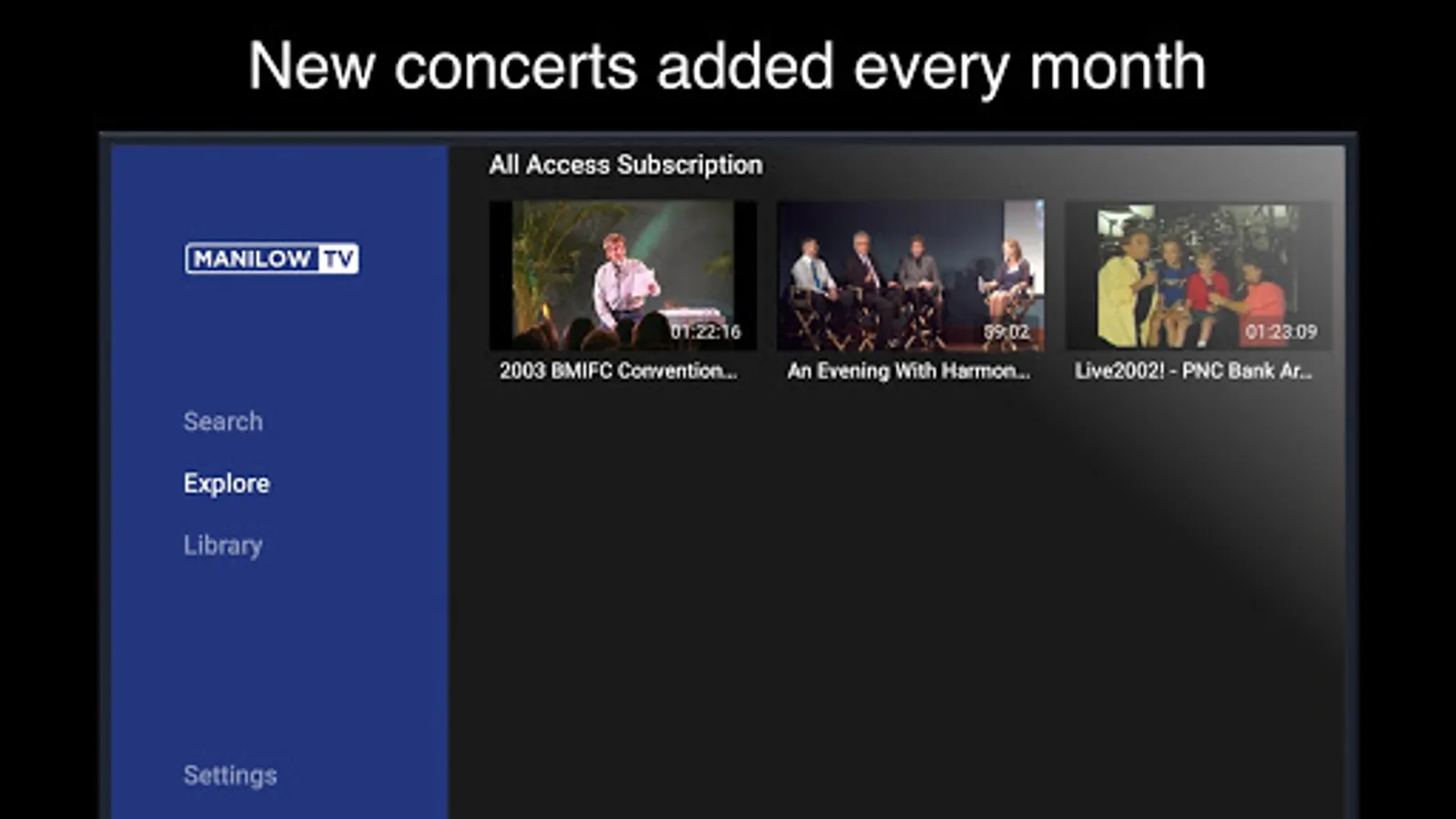 New concerts added every month

MANILOW TV

Search

Explore

Library

Settings

All Access Subscription

01:22:16
2003 BMIFC Convention...

59:02
An Evening With Harmon...

01:23:09
Live2002! - PNC Bank Ar...